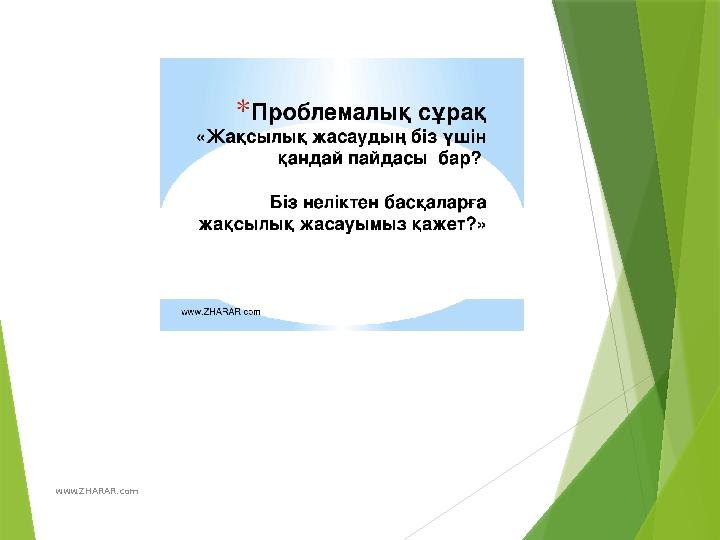 *Проблемалық сұрақ
«Жақсылық жасаудың біз үшін қандай пайдасы бар?

Біз неліктен басқаларға жақсылық жасауымыз қажет?»

www.ZHARAR.com

www.ZHARAR.com